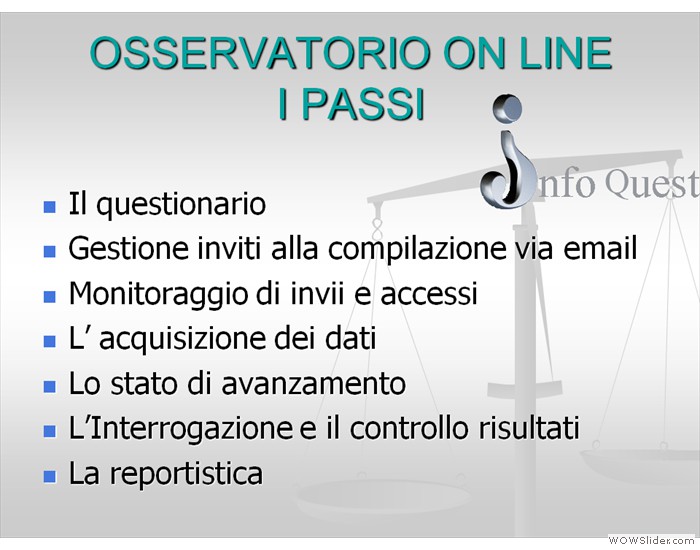 OSSERVATORIO ON LINE
I PASSI

Info Quest

- Il questionario
- Gestione inviti alla compilazione via email
- Monitoraggio di invii e accessi
- L’ acquisizione dei dati
- Lo stato di avanzamento
- L’Interrogazione e il controllo risultati
- La reportistica

WOWSlider.com